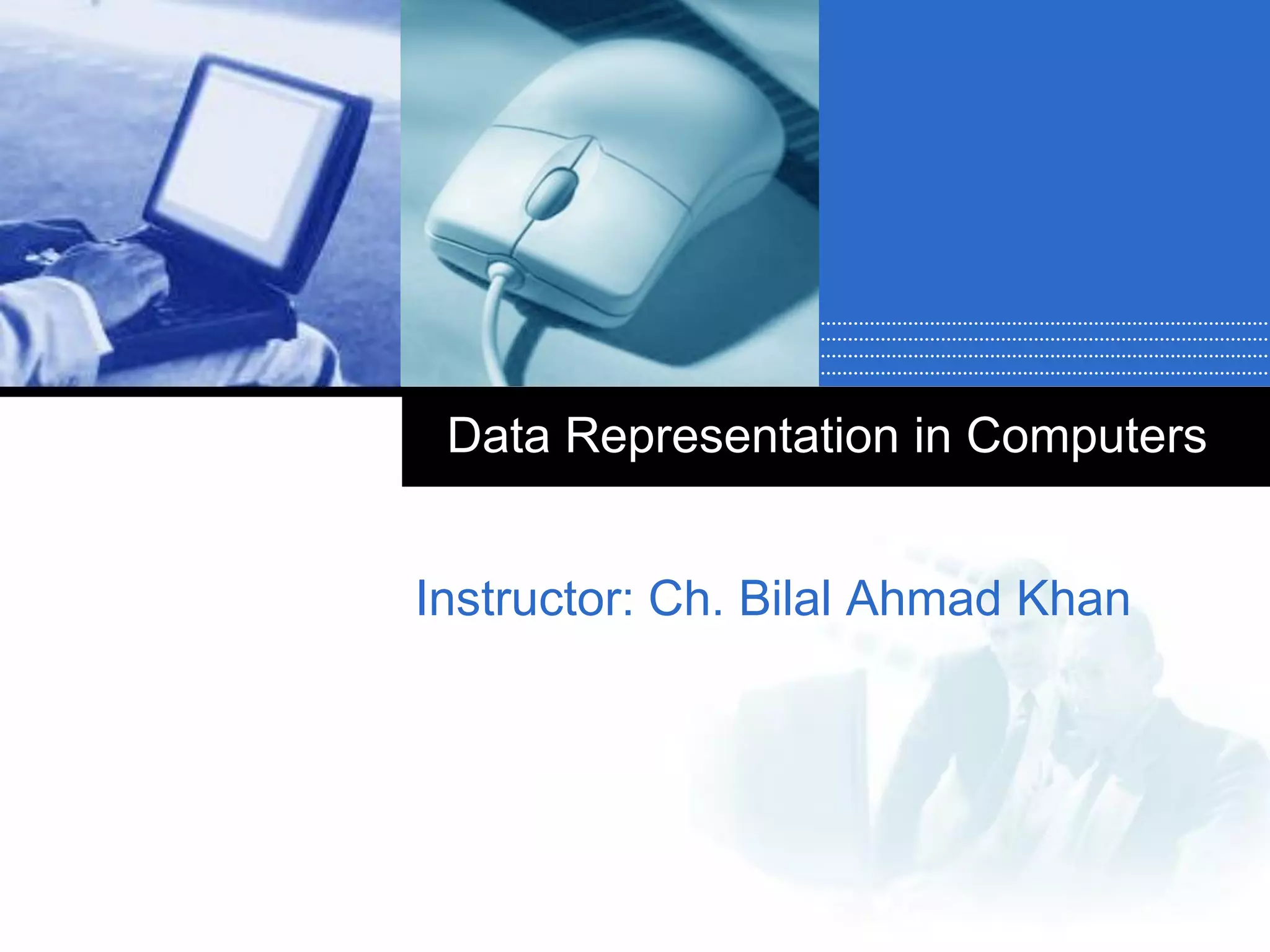 Data Representation in Computers

Instructor: Ch. Bilal Ahmad Khan